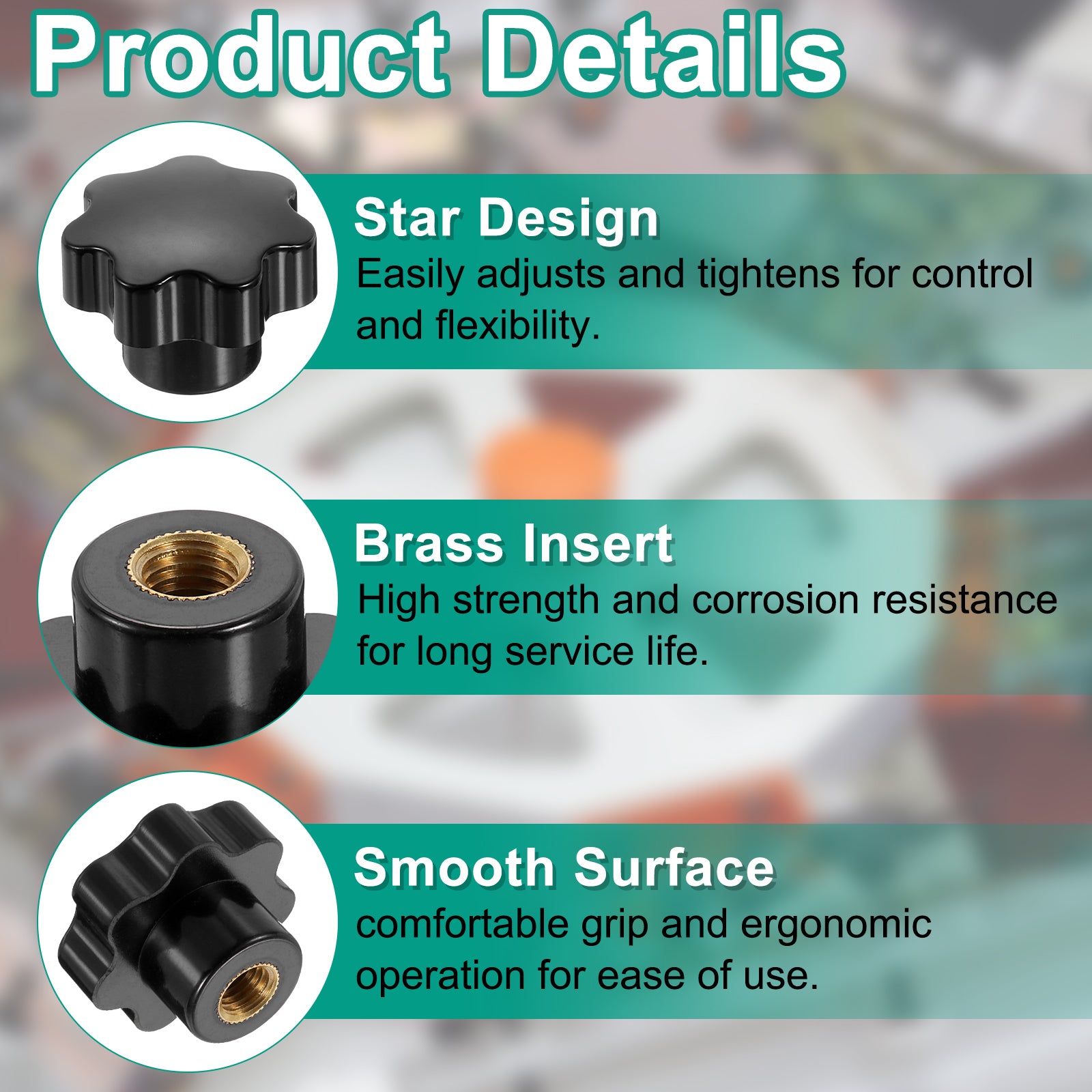 Product Details

Star Design
Easily adjusts and tightens for control and flexibility.

Brass Insert
High strength and corrosion resistance for long service life.

Smooth Surface
comfortable grip and ergonomic operation for ease of use.